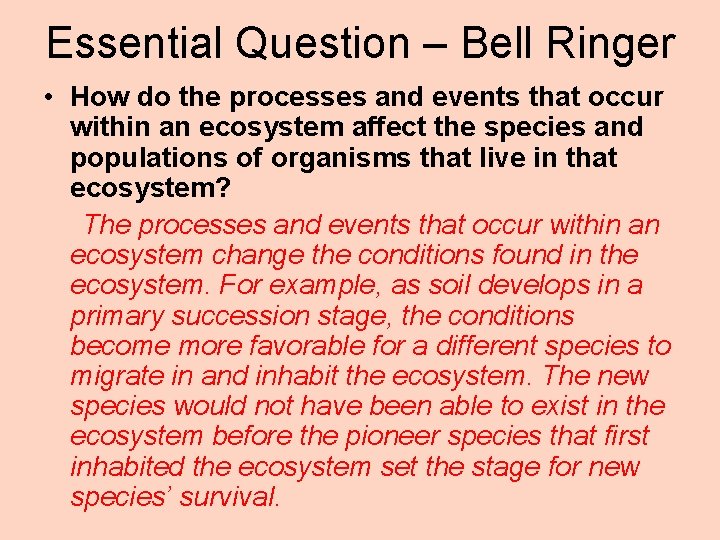 Essential Question – Bell Ringer

• How do the processes and events that occur within an ecosystem affect the species and populations of organisms that live in that ecosystem?

The processes and events that occur within an ecosystem change the conditions found in the ecosystem. For example, as soil develops in a primary succession stage, the conditions become more favorable for a different species to migrate in and inhabit the ecosystem. The new species would not have been able to exist in the ecosystem before the pioneer species that first inhabited the ecosystem set the stage for new species' survival.